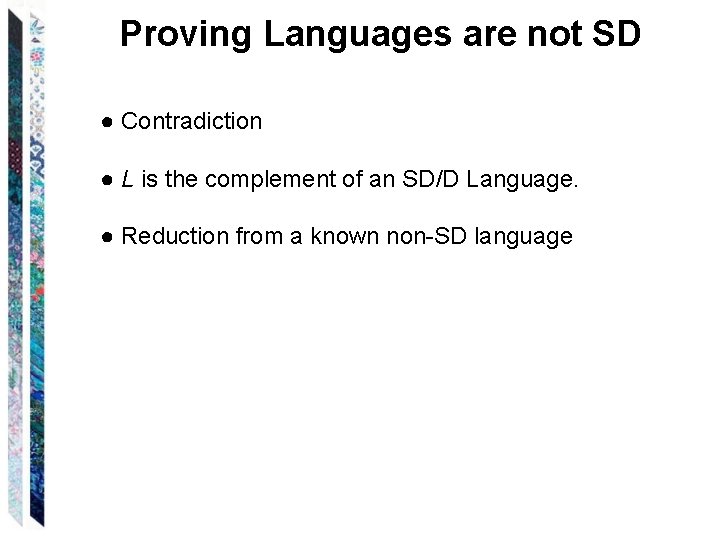 Proving Languages are not SD

● Contradiction

● $L$ is the complement of an SD/D Language.

● Reduction from a known non-SD language